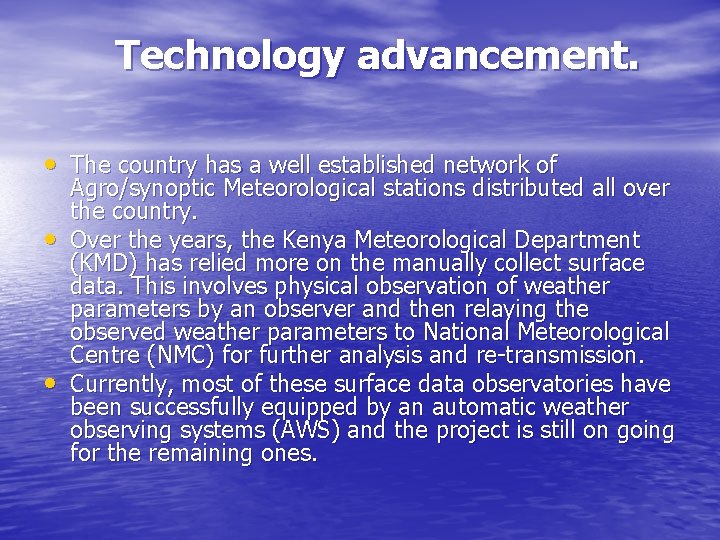 Technology advancement.

• The country has a well established network of Agro/synoptic Meteorological stations distributed all over the country.
• Over the years, the Kenya Meteorological Department (KMD) has relied more on the manually collect surface data. This involves physical observation of weather parameters by an observer and then relaying the observed weather parameters to National Meteorological Centre (NMC) for further analysis and re-transmission.
• Currently, most of these surface data observatories have been successfully equipped by an automatic weather observing systems (AWS) and the project is still on going for the remaining ones.